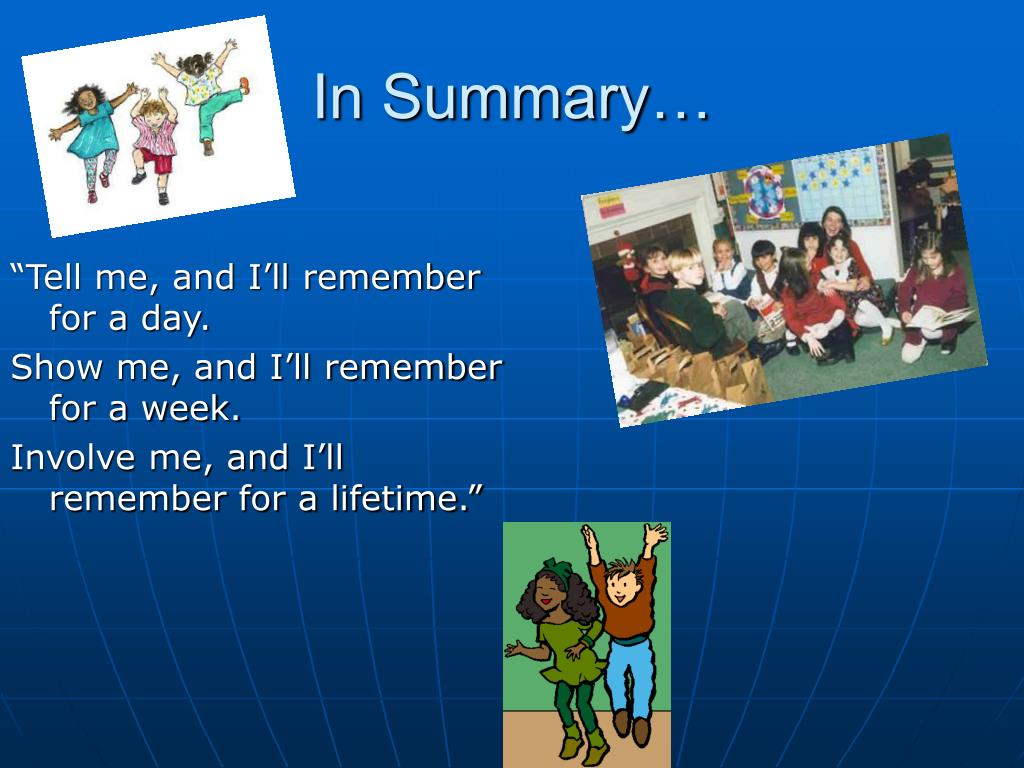 In Summary…

“Tell me, and I’ll remember for a day.

Show me, and I’ll remember for a week.

Involve me, and I’ll remember for a lifetime.”